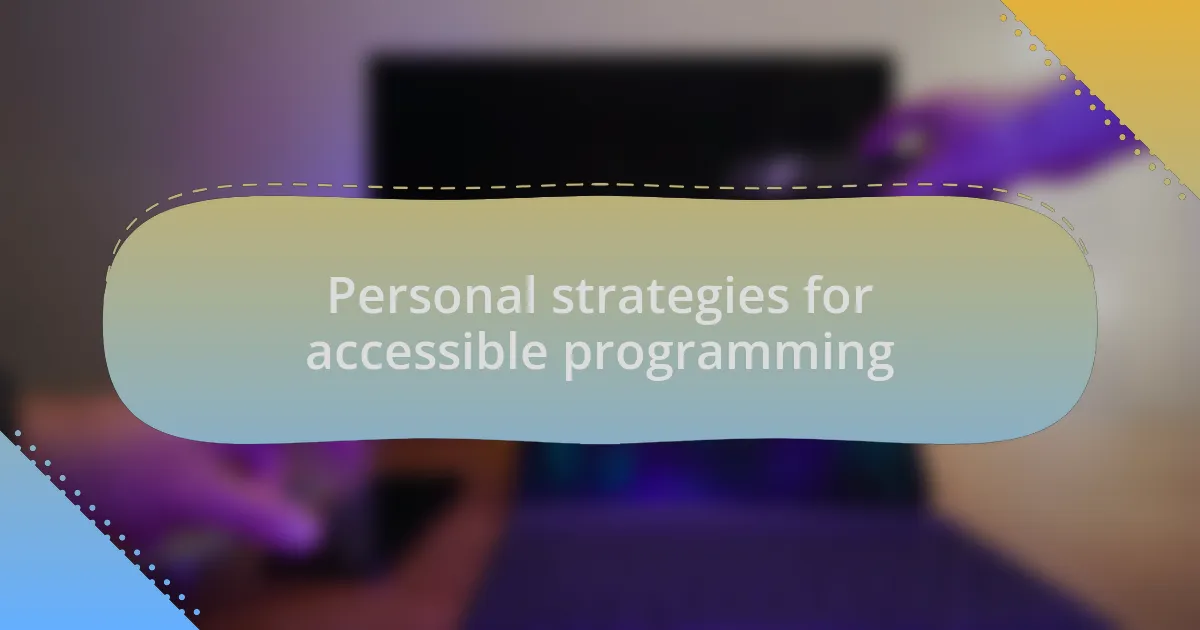 Personal strategies for accessible programming